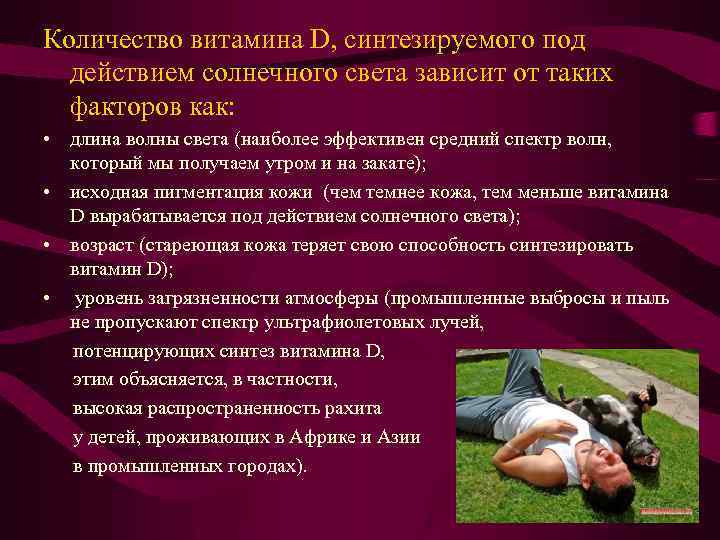 Количество витамина D, синтезируемого под действием солнечного света зависит от таких факторов как:

• длина волны света (наиболее эффективен средний спектр волн, который мы получаем утром и на закате);

• исходная пигментация кожи (чем темнее кожа, тем меньше витамина D вырабатывается под действием солнечного света);

• возраст (стареющая кожа теряет свою способность синтезировать витамин D);

• уровень загрязненности атмосферы (промышленные выбросы и пыль не пропускают спектр ультрафиолетовых лучей, потенцирующих синтез витамина D, этим объясняется, в частности, высокая распространенность рахита у детей, проживающих в Африке и Азии в промышленных городах).